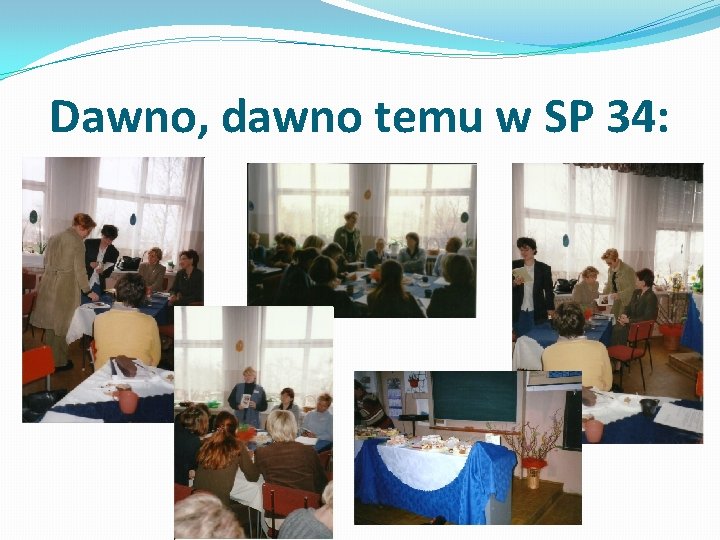 Dawno, dawno temu w SP 34: